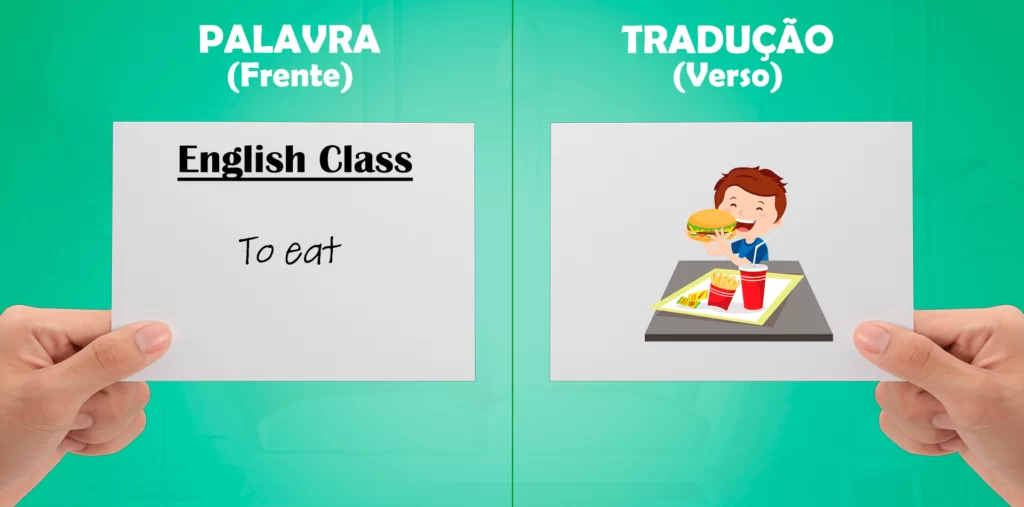 PALAVRA
(Frente)

English Class

To eat

TRADUÇÃO
(Verso)